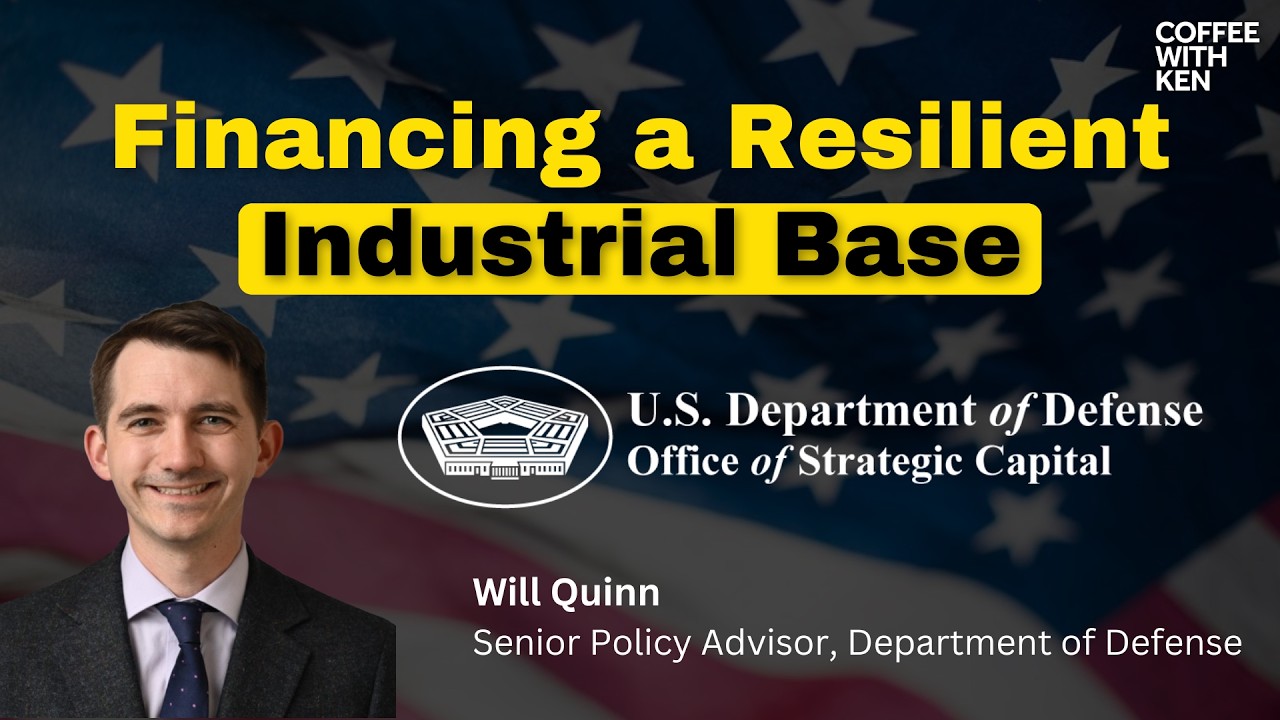 COFFEE WITH KEN

Financing a Resilient

Industrial Base

U.S. Department of Defense
Office of Strategic Capital

Will Quinn

Senior Policy Advisor, Department of Defense